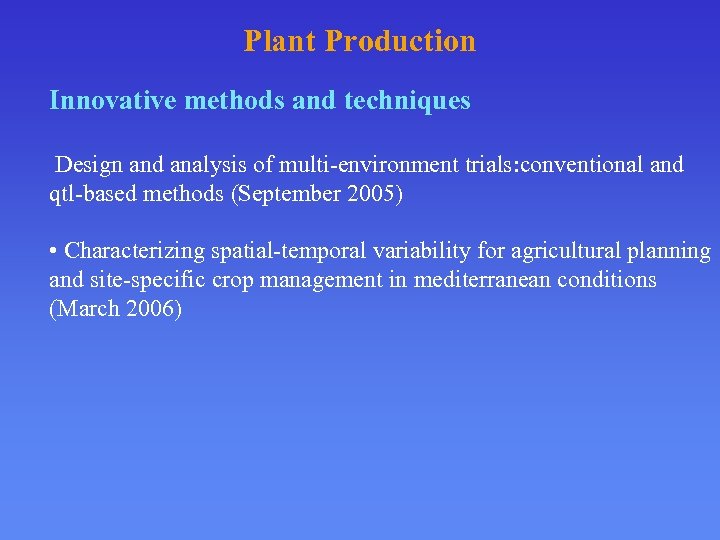 Plant Production

Innovative methods and techniques

Design and analysis of multi-environment trials:conventional and qtl-based methods (September 2005)

• Characterizing spatial-temporal variability for agricultural planning and site-specific crop management in mediterranean conditions (March 2006)